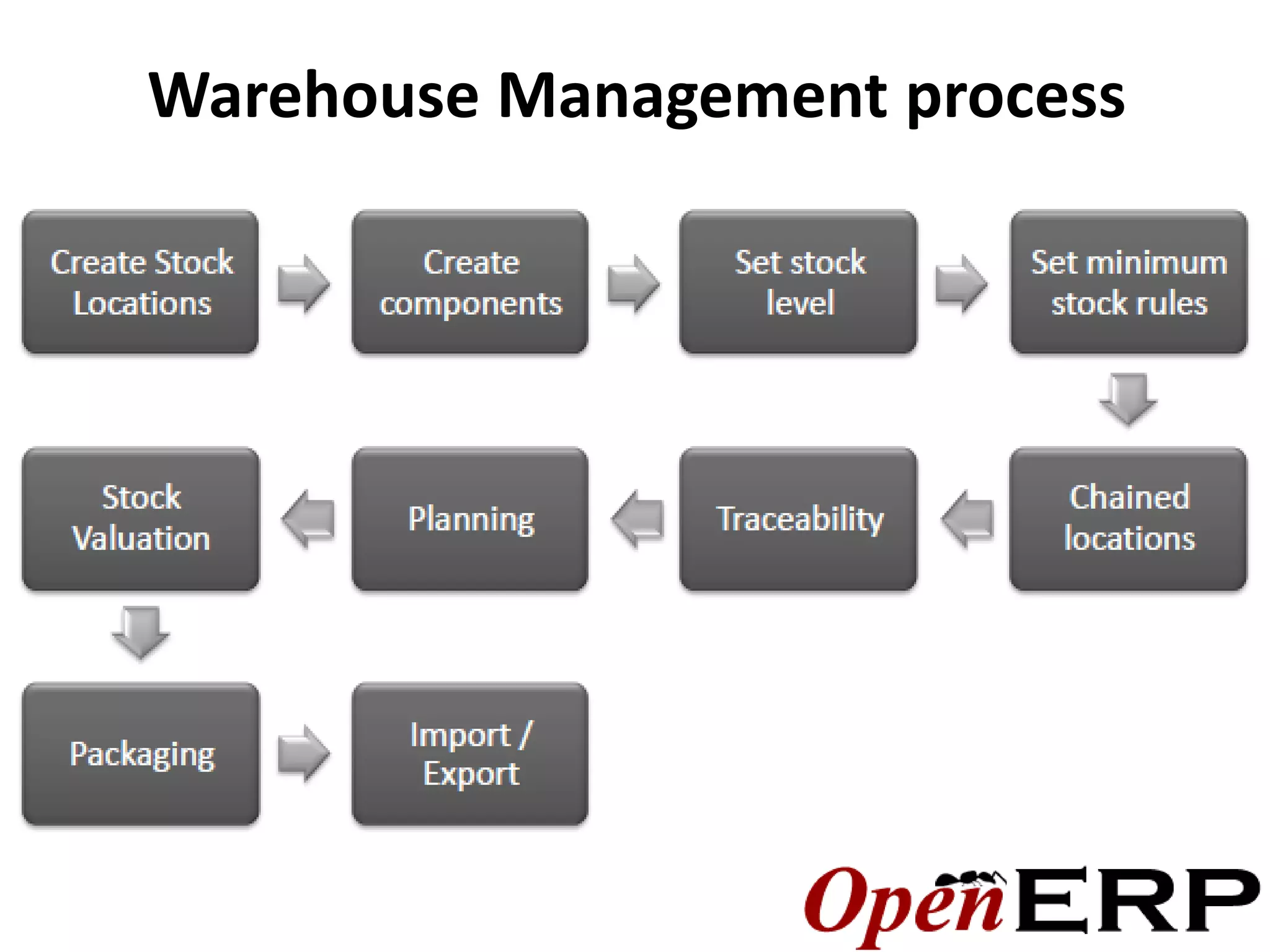 Warehouse Management process

Create Stock Locations

Create components

Set stock level

Set minimum stock rules

Chained locations

Traceability

Planning

Stock Valuation

Packaging

Import / Export

OpenERP